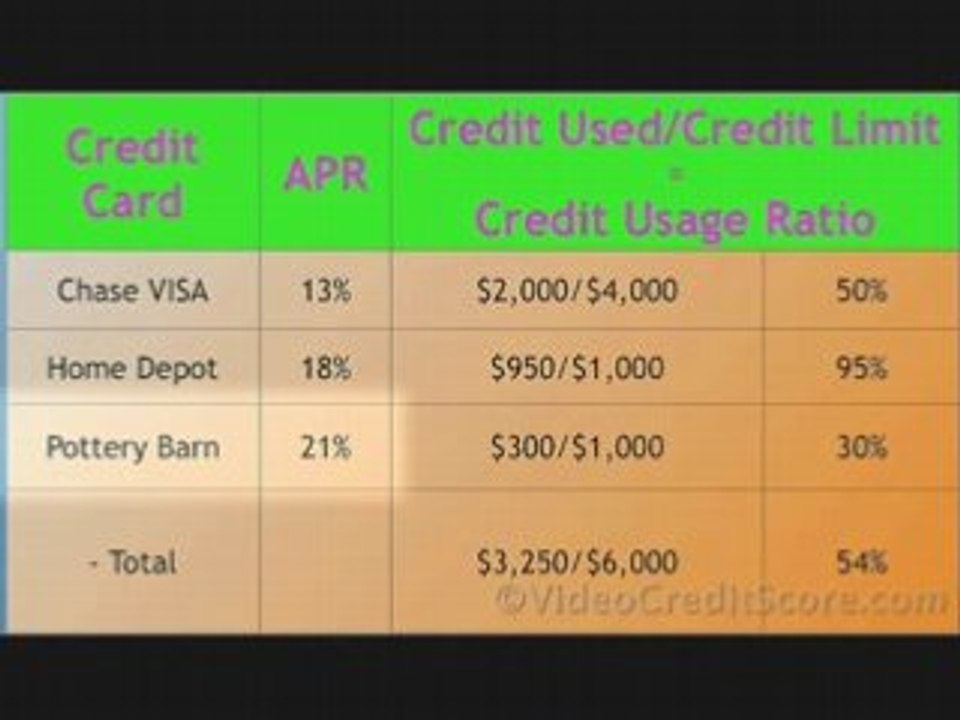 | Credit Card | APR | Credit Used/Credit Limit = Credit Usage Ratio | |
|---|---|---|---|
| Chase VISA | 13% | \$2,000/\$4,000 | 50% |
| Home Depot | 18% | \$950/\$1,000 | 95% |
| Pottery Barn | 21% | \$300/\$1,000 | 30% |
| - Total | | \$3,250/\$6,000 | 54% |

©VideoCreditScore.com